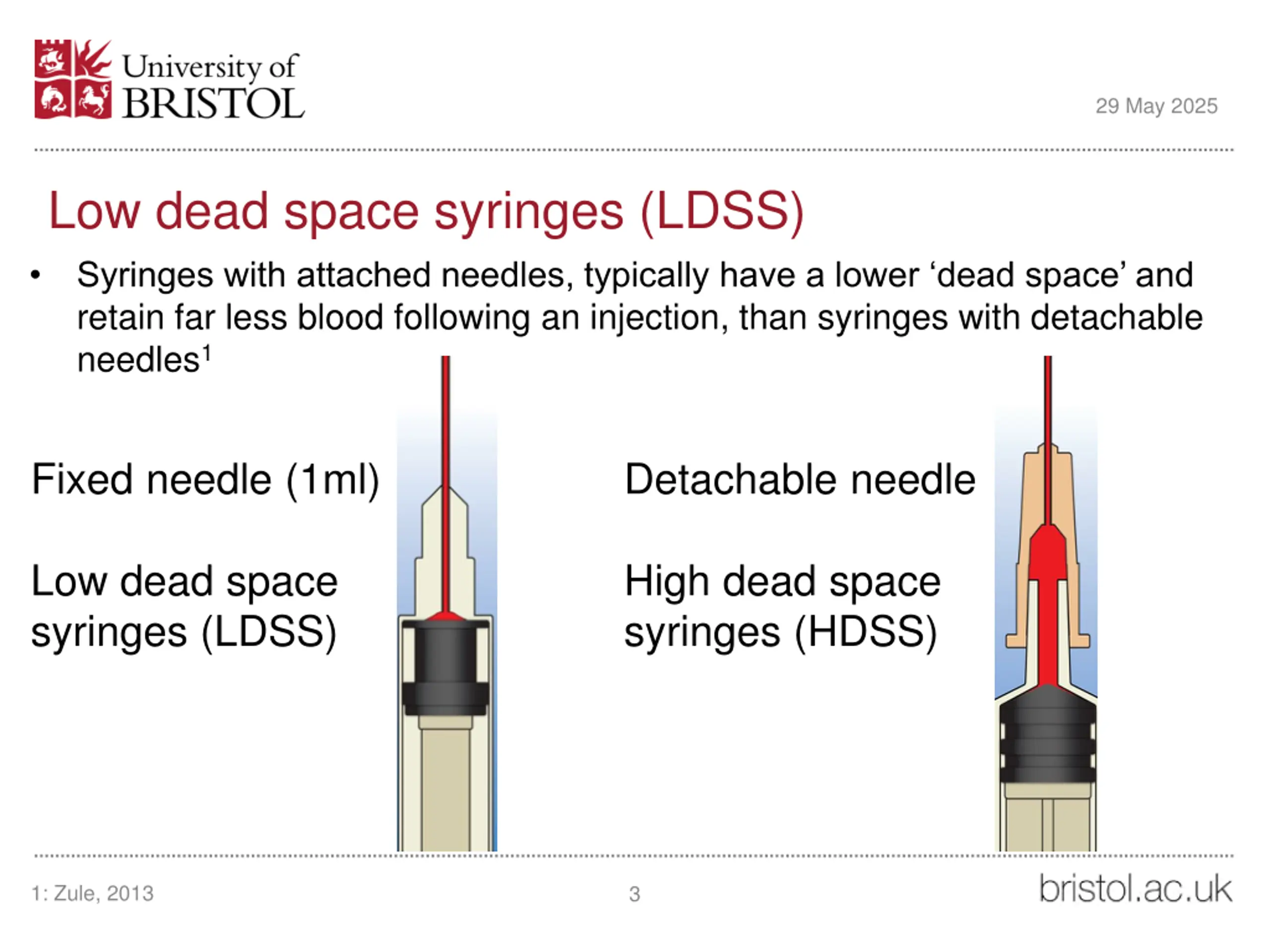 University of BRISTOL

29 May 2025

Low dead space syringes (LDSS)

• Syringes with attached needles, typically have a lower ‘dead space’ and retain far less blood following an injection, than syringes with detachable needles$^1$

Fixed needle (1ml)

Low dead space syringes (LDSS)

Detachable needle

High dead space syringes (HDSS)

1: Zule, 2013

3

bristol.ac.uk